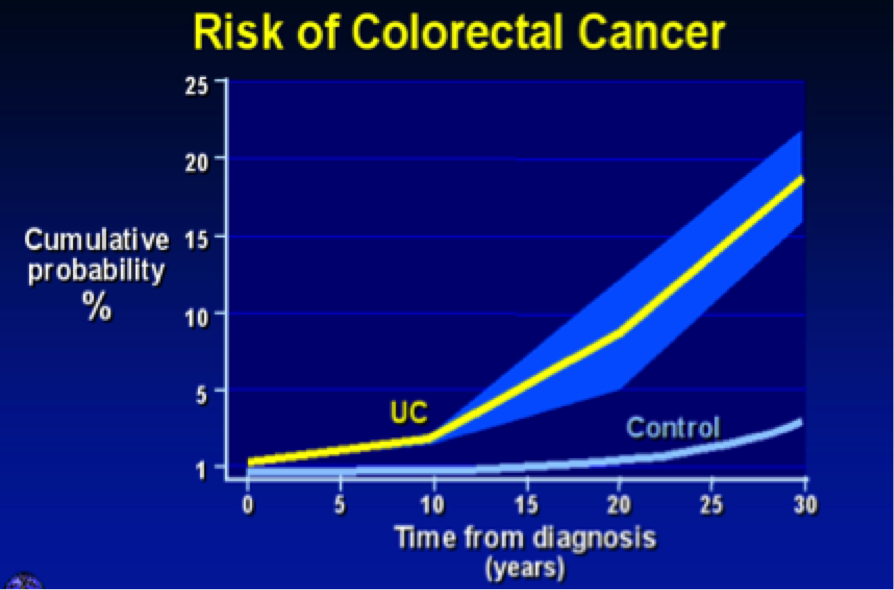 Risk of Colorectal Cancer

Cumulative probability %

25
20
15
10
5
1

UC

Control

0
5
10
15
20
25
30

Time from diagnosis (years)